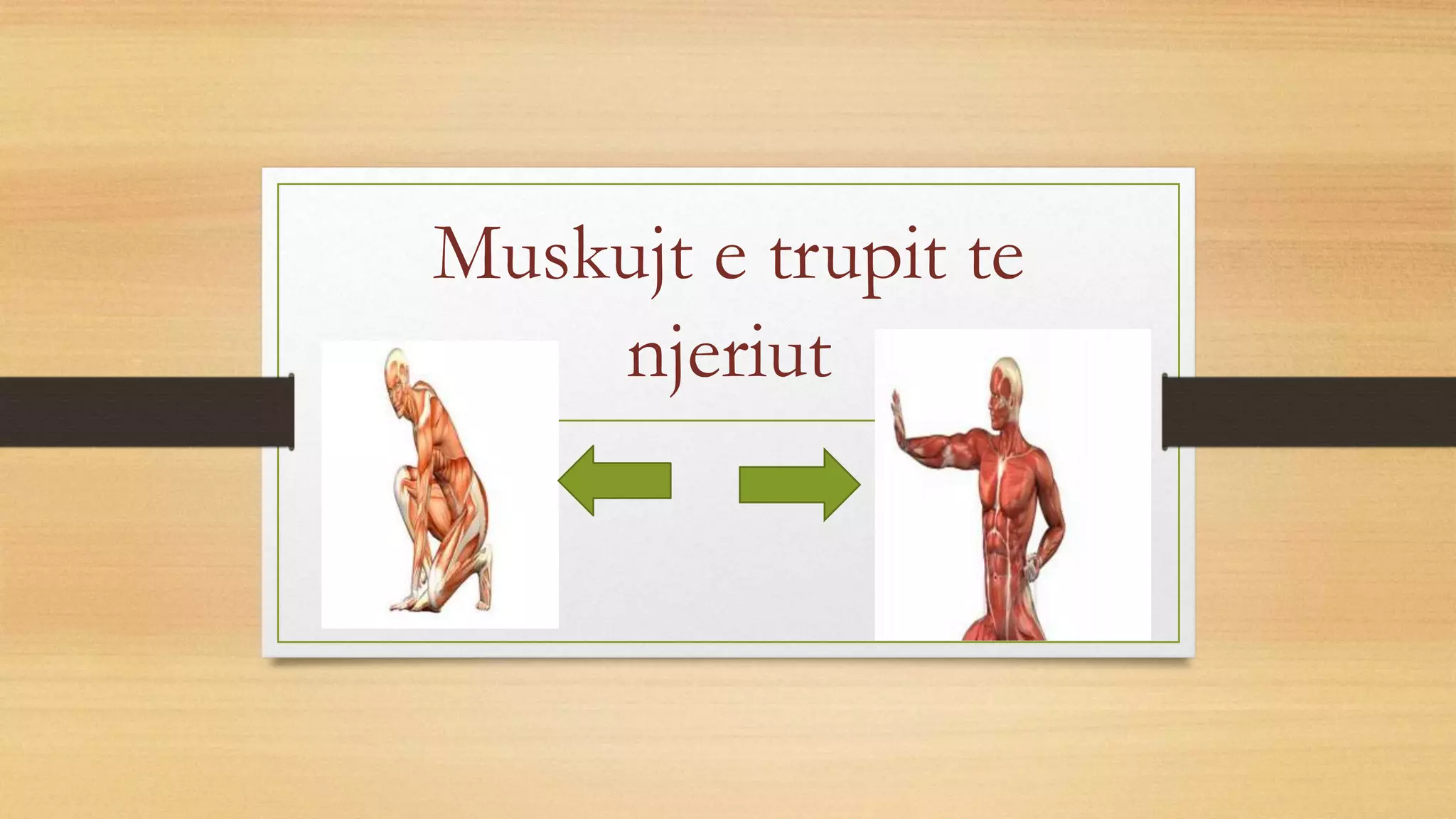 Muskujt e trupit te njeriut